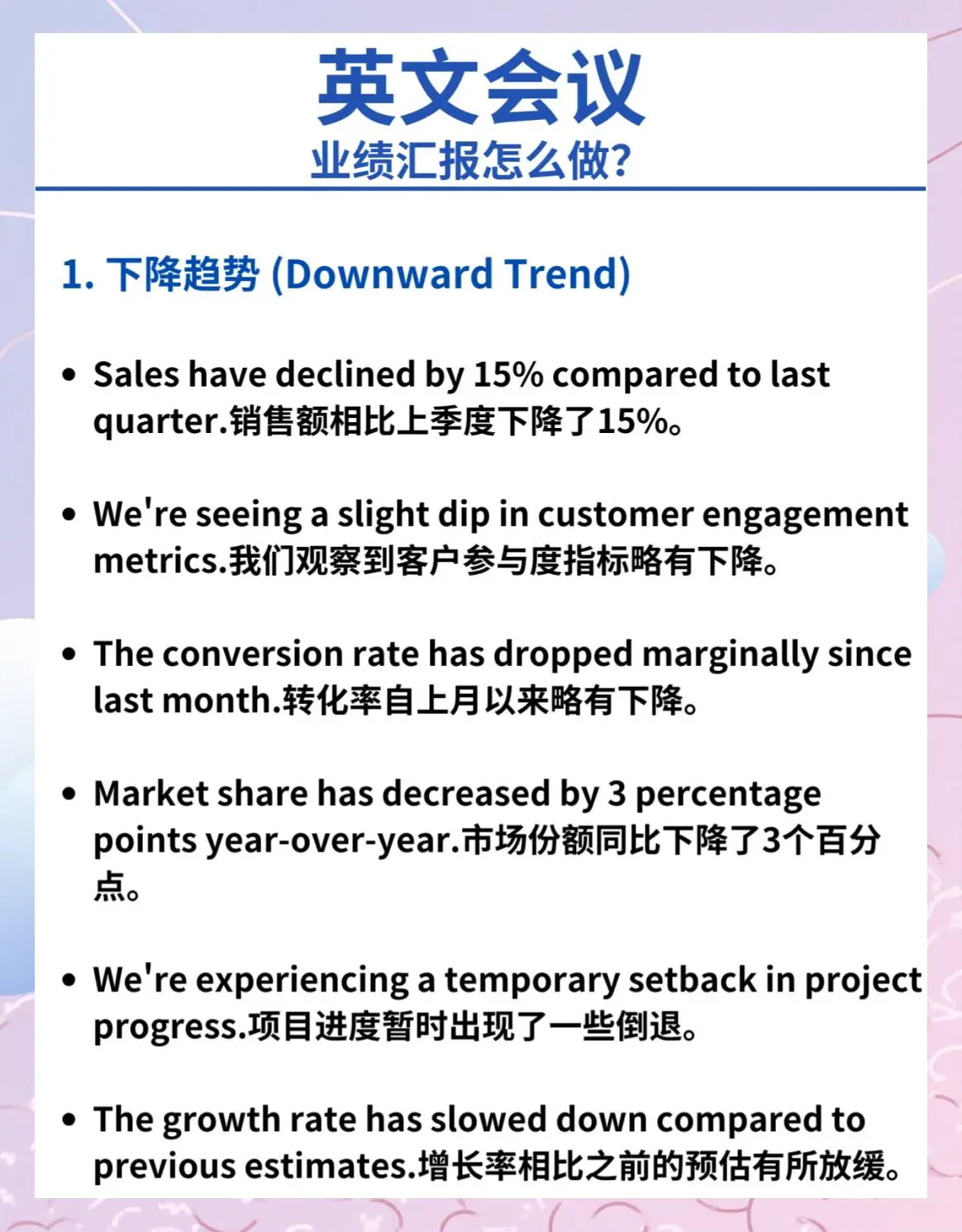 英文会议
业绩汇报怎么做?

1. 下降趋势 (Downward Trend)

• Sales have declined by 15% compared to last quarter.销售额相比上季度下降了15%。

• We're seeing a slight dip in customer engagement metrics.我们观察到客户参与度指标略有下降。

• The conversion rate has dropped marginally since last month.转化率自上月以来略有下降。

• Market share has decreased by 3 percentage points year-over-year.市场份额同比下降了3个百分点。

• We're experiencing a temporary setback in project progress.项目进度暂时出现了一些倒退。

• The growth rate has slowed down compared to previous estimates.增长率相比之前的预估有所放缓。